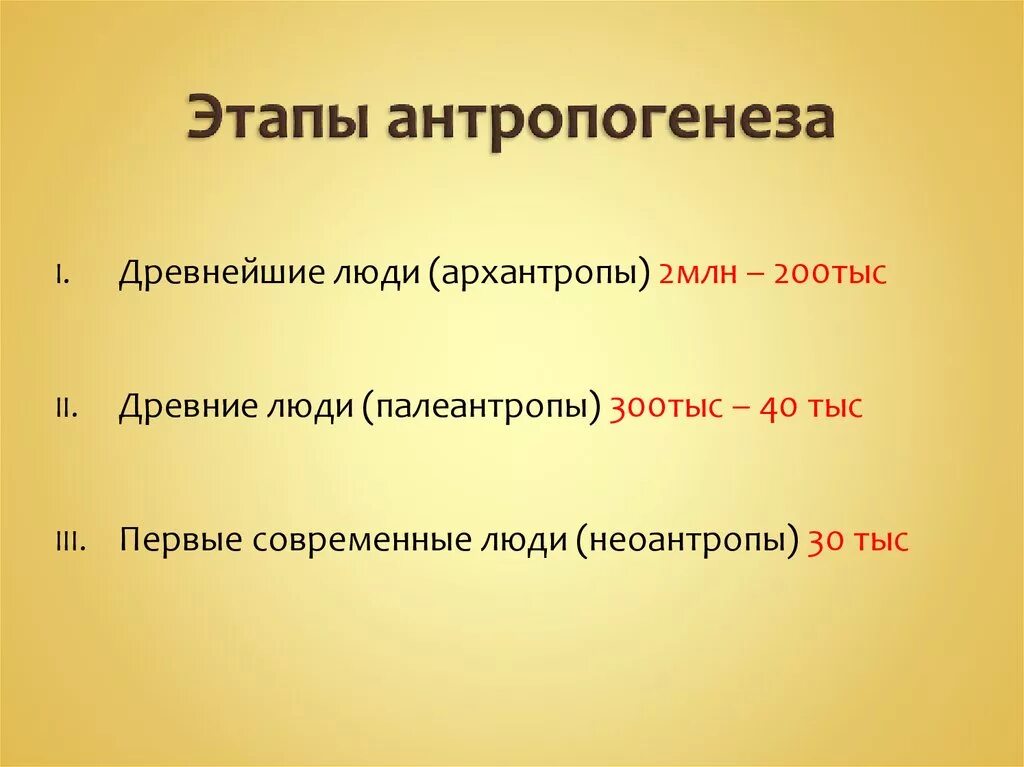 Этапы антропогенеза

I. Древнейшие люди (архантропы) 2млн – 200тыс

II. Древние люди (палеантропы) 300тыс – 40 тыс

III. Первые современные люди (неоантропы) 30 тыс